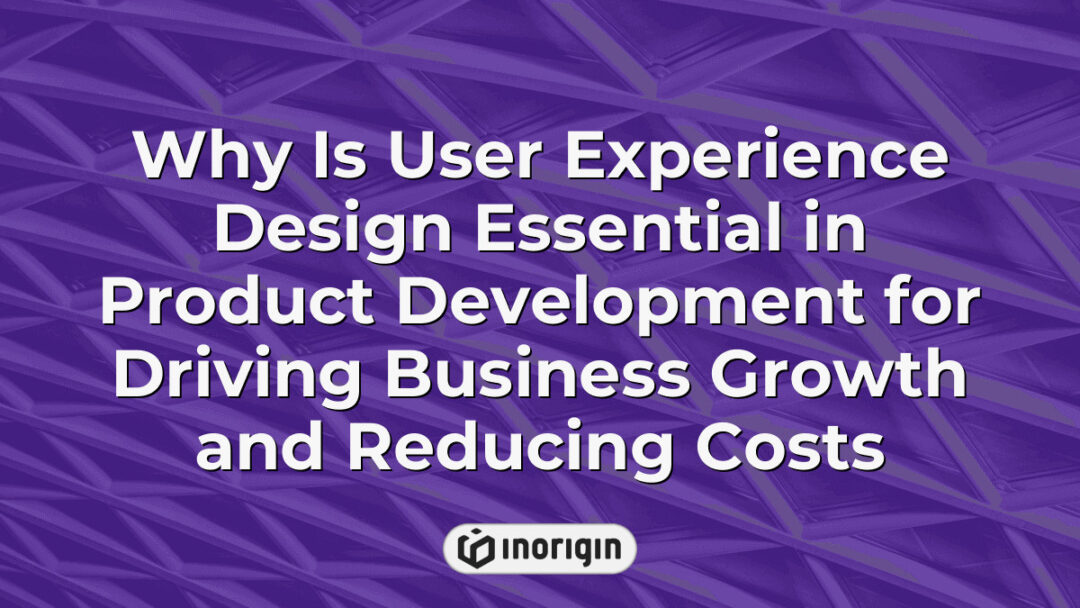 Why Is User Experience Design Essential in Product Development for Driving Business Growth and Reducing Costs

inorigin